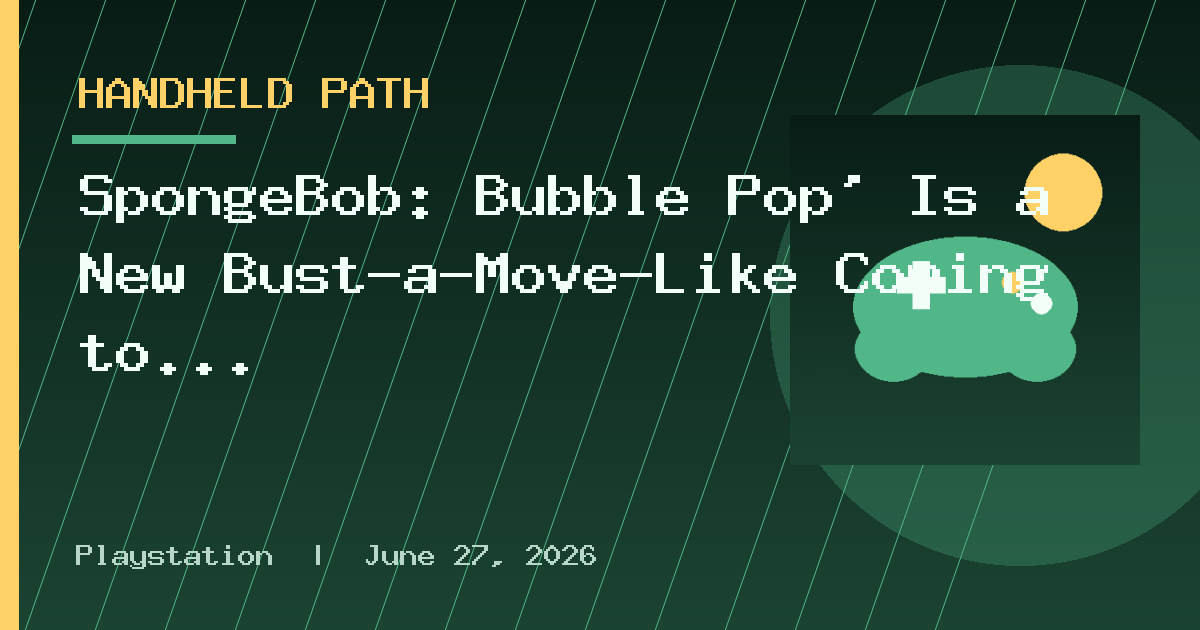 HANDHELD PATH

SpongeBob: Bubble Pop' Is a New Bust-a-Move-Like Coming to...

Playstation | June 27, 2026